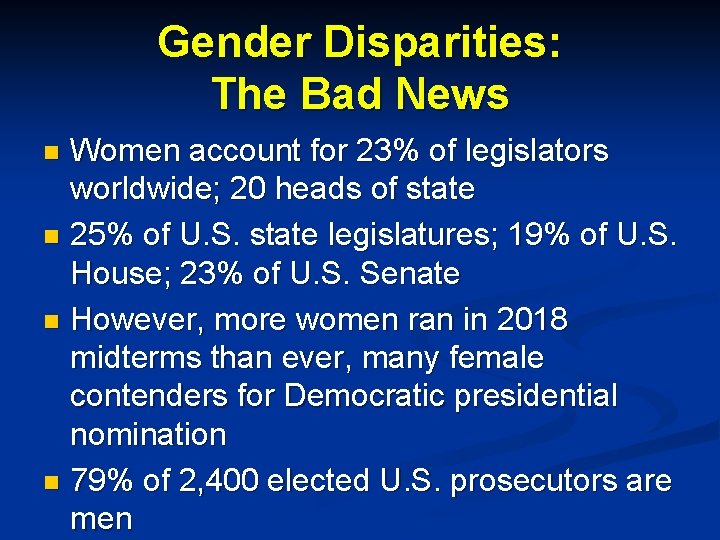 Gender Disparities:
The Bad News

- Women account for 23% of legislators worldwide; 20 heads of state
- 25% of U.S. state legislatures; 19% of U.S. House; 23% of U.S. Senate
- However, more women ran in 2018 midterms than ever, many female contenders for Democratic presidential nomination
- 79% of 2,400 elected U.S. prosecutors are men